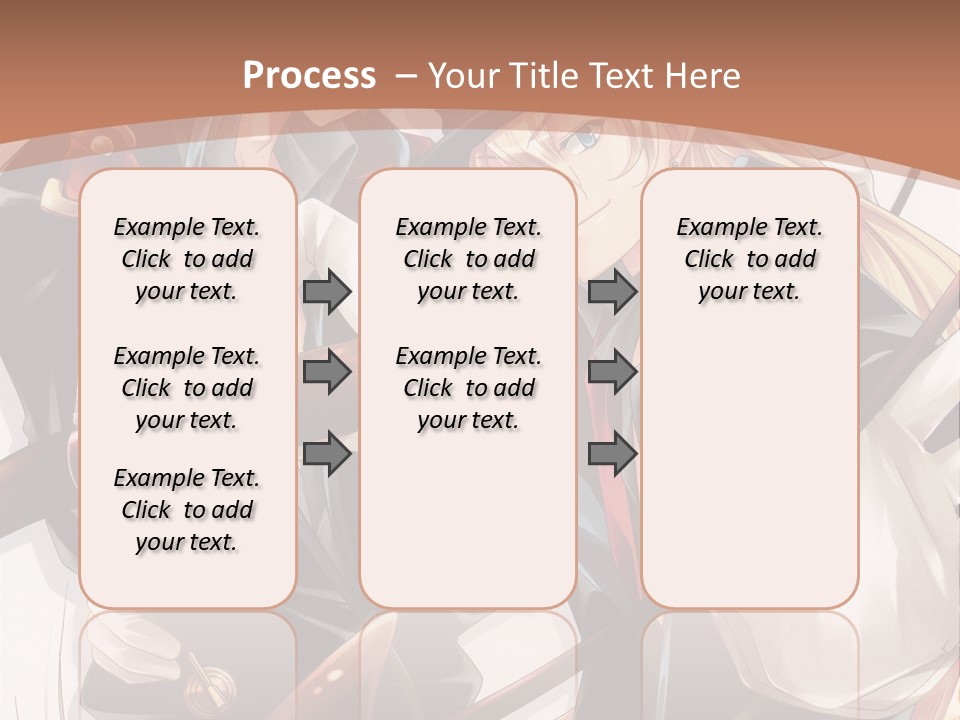 Process – Your Title Text Here

Example Text. Click to add your text.

Example Text. Click to add your text.

Example Text. Click to add your text.

Example Text. Click to add your text.

Example Text. Click to add your text.

Example Text. Click to add your text.